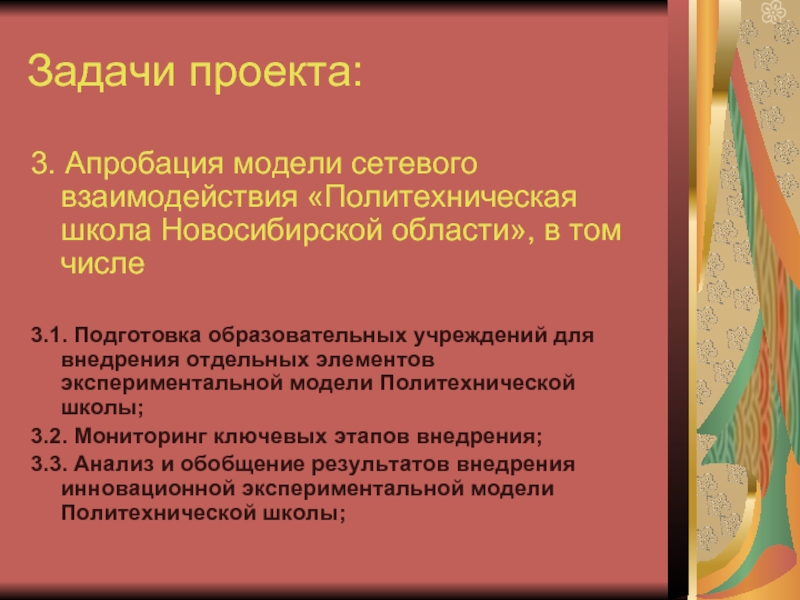 Задачи проекта:

3. Апробация модели сетевого взаимодействия «Политехническая школа Новосибирской области», в том числе

3.1. Подготовка образовательных учреждений для внедрения отдельных элементов экспериментальной модели Политехнической школы;

3.2. Мониторинг ключевых этапов внедрения;

3.3. Анализ и обобщение результатов внедрения инновационной экспериментальной модели Политехнической школы;